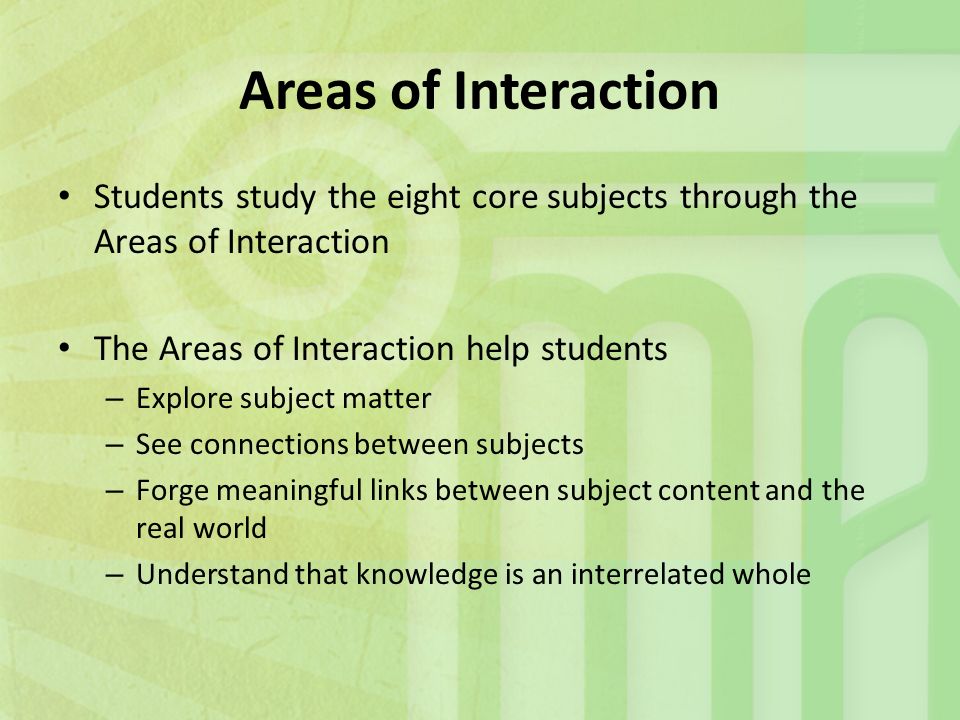 Areas of Interaction

• Students study the eight core subjects through the Areas of Interaction

• The Areas of Interaction help students
– Explore subject matter
– See connections between subjects
– Forge meaningful links between subject content and the real world
– Understand that knowledge is an interrelated whole